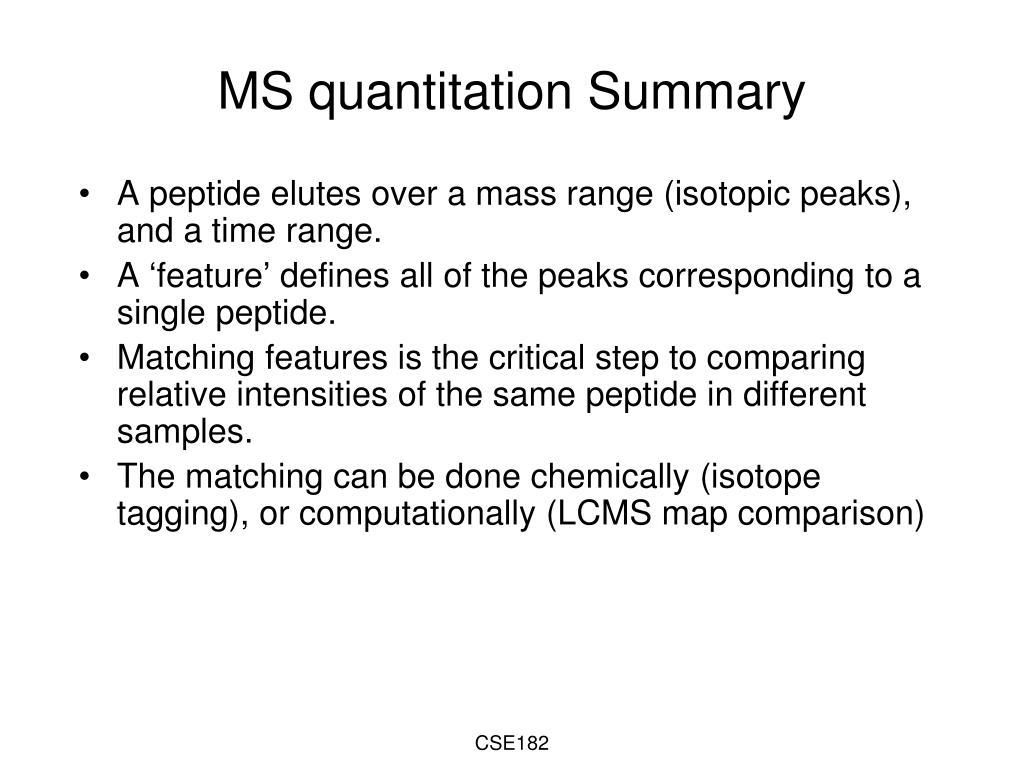 MS quantitation Summary

• A peptide elutes over a mass range (isotopic peaks), and a time range.
• A ‘feature’ defines all of the peaks corresponding to a single peptide.
• Matching features is the critical step to comparing relative intensities of the same peptide in different samples.
• The matching can be done chemically (isotope tagging), or computationally (LCMS map comparison)

CSE182